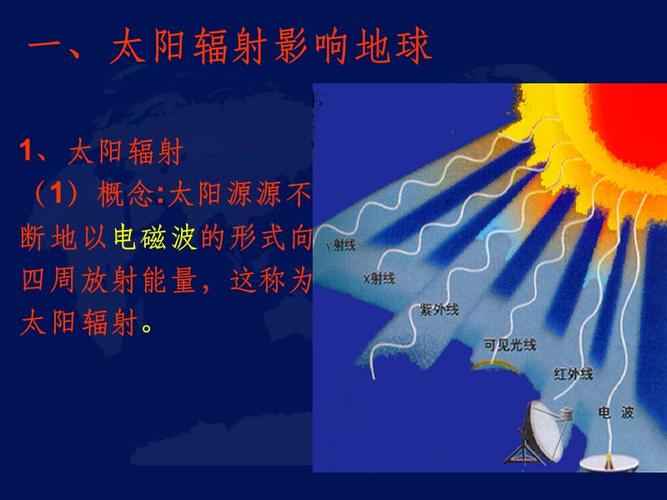 一、太阳辐射影响地球

1、太阳辐射
（1）概念:太阳源源不断地以电磁波的形式向四周放射能量，这称为太阳辐射。

γ射线

x射线

紫外线

可见光线

红外线

电 波